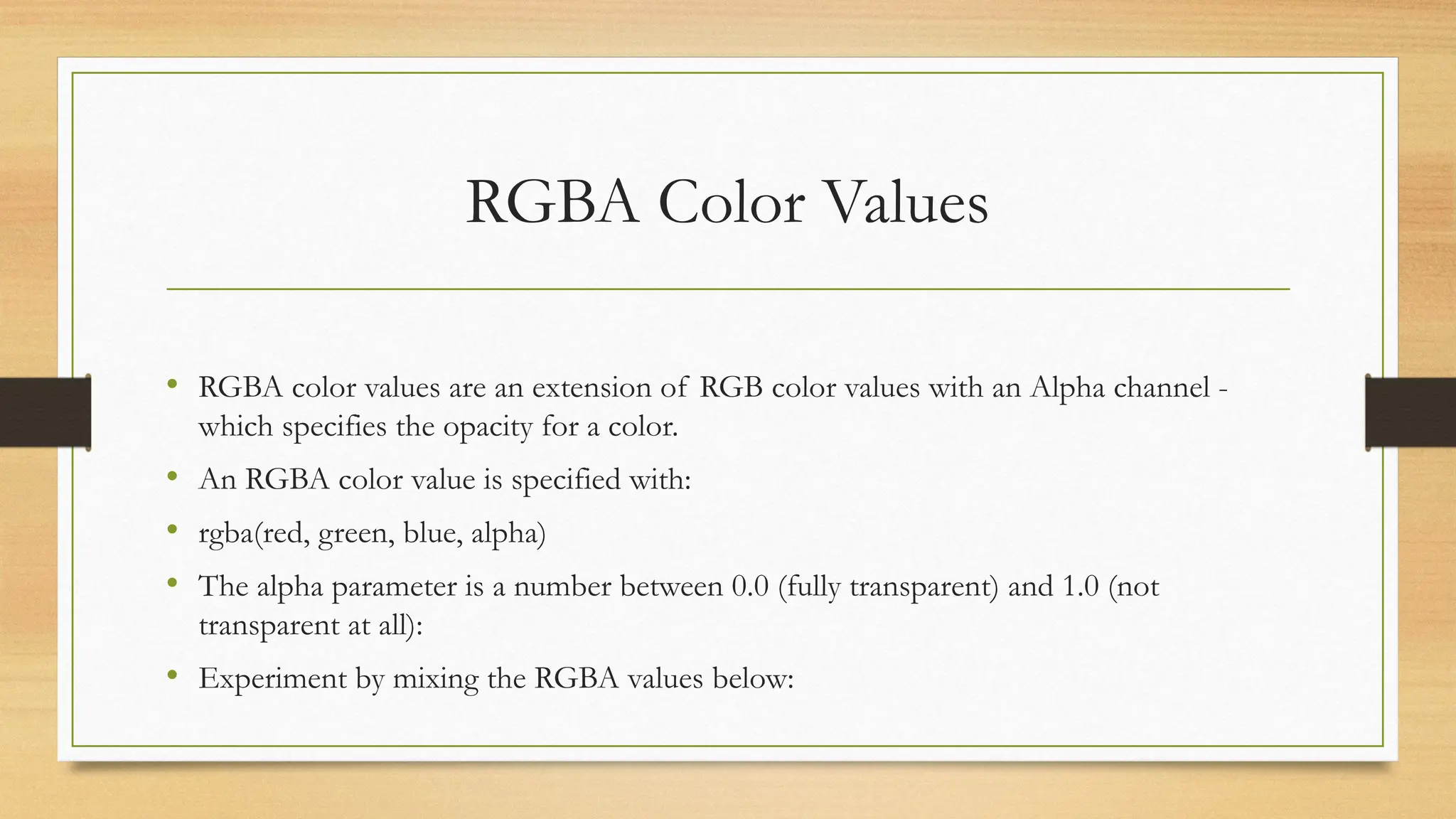 RGBA Color Values

• RGBA color values are an extension of RGB color values with an Alpha channel - which specifies the opacity for a color.
• An RGBA color value is specified with:
• rgba(red, green, blue, alpha)
• The alpha parameter is a number between 0.0 (fully transparent) and 1.0 (not transparent at all):
• Experiment by mixing the RGBA values below: